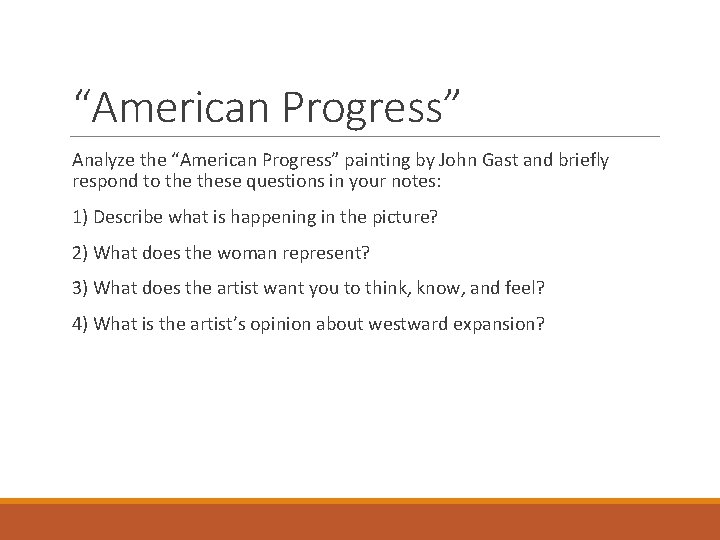 “American Progress”

Analyze the “American Progress” painting by John Gast and briefly respond to the these questions in your notes:

1) Describe what is happening in the picture?

2) What does the woman represent?

3) What does the artist want you to think, know, and feel?

4) What is the artist’s opinion about westward expansion?